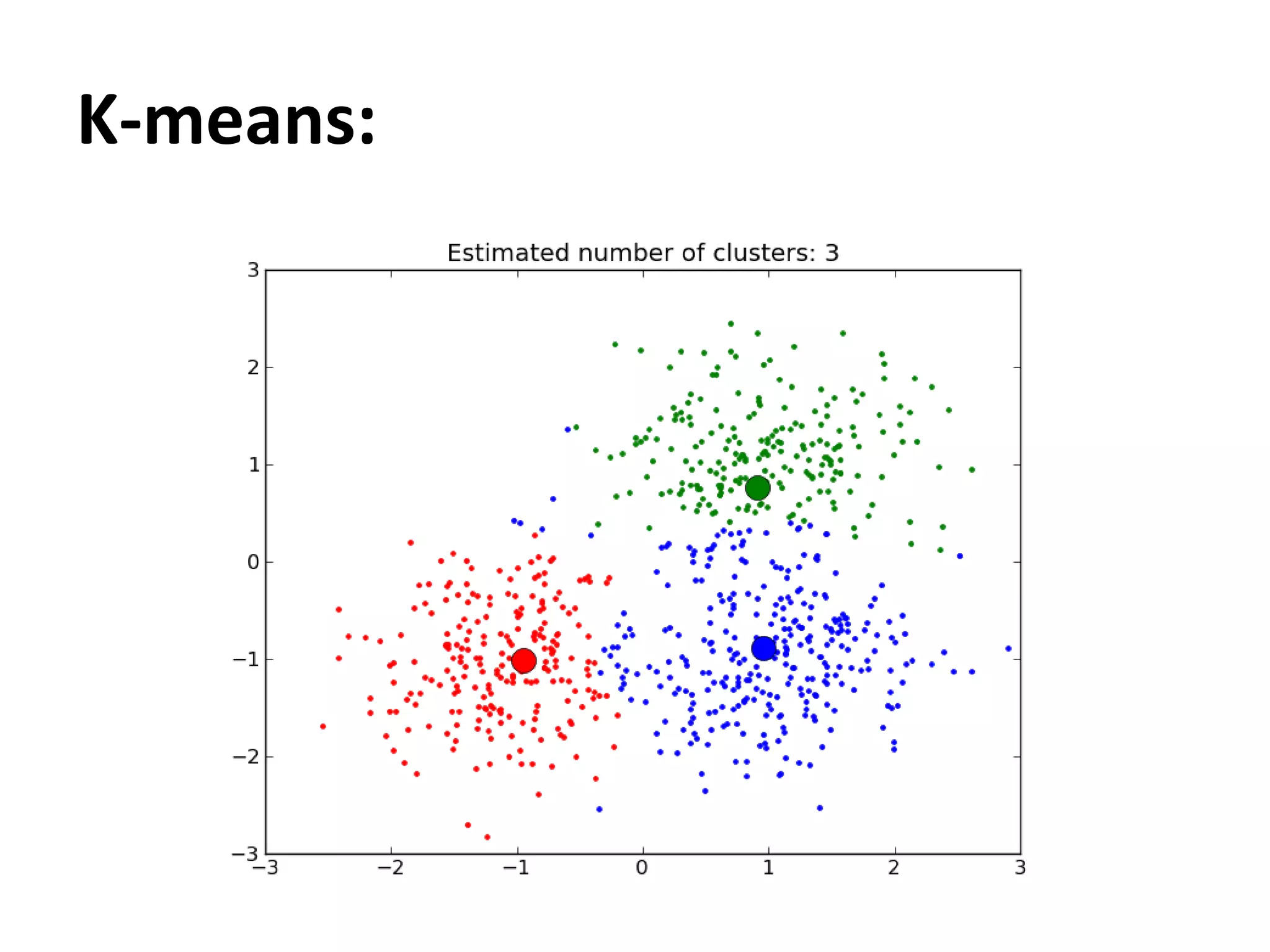 K-means:

Estimated number of clusters: 3

3
2
1
0
−1
−2
−3

−3
−2
−1
0
1
2
3